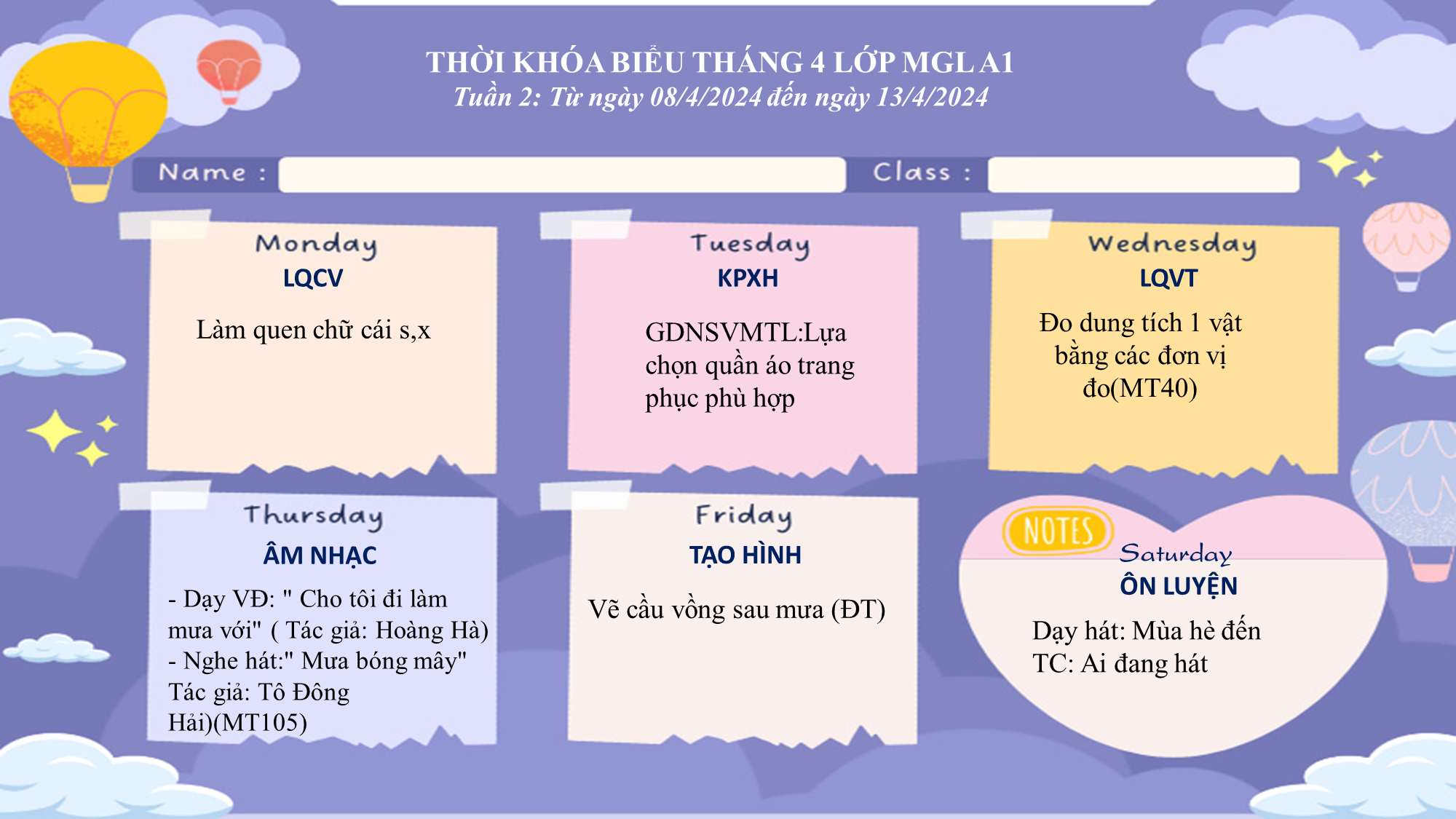 THỜI KHÓA BIỂU THÁNG 4 LỚP MGL A1
Tuần 2: Từ ngày 08/4/2024 đến ngày 13/4/2024

Name :

Class :

Monday
LQCV
Làm quen chữ cái s,x

Tuesday
KPXH
GDNSVMTL:Lựa chọn quần áo trang phục phù hợp

Wednesday
LQVT
Đo dung tích 1 vật bằng các đơn vị đo(MT40)

Thursday
ÂM NHẠC
- Dạy VĐ: " Cho tôi đi làm mưa với" ( Tác giả: Hoàng Hà)
- Nghe hát:" Mưa bóng mây" Tác giả: Tô Đông Hải)(MT105)

Friday
TẠO HÌNH
Vẽ cầu vồng sau mưa (ĐT)

NOTES
Saturday
ÔN LUYỆN
Dạy hát: Mùa hè đến
TC: Ai đang hát